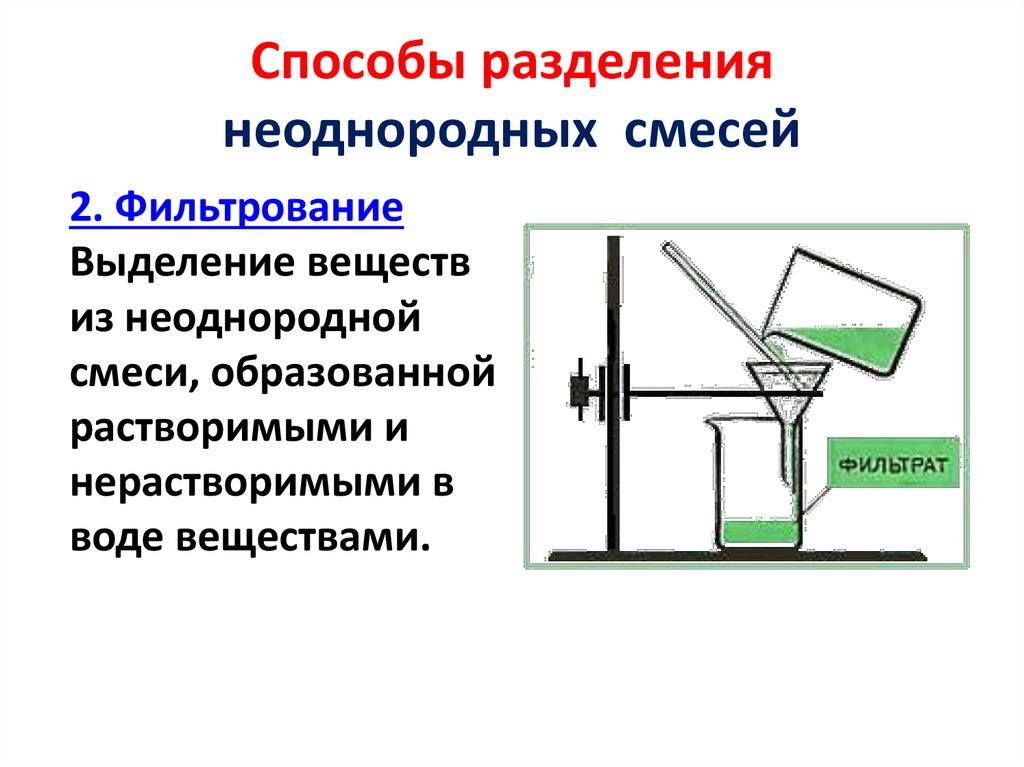 Способы разделения неоднородных смесей

2. Фильтрование
Выделение веществ из неоднородной смеси, образованной растворимыми и нерастворимыми в воде веществами.

ФИЛЬТРАТ